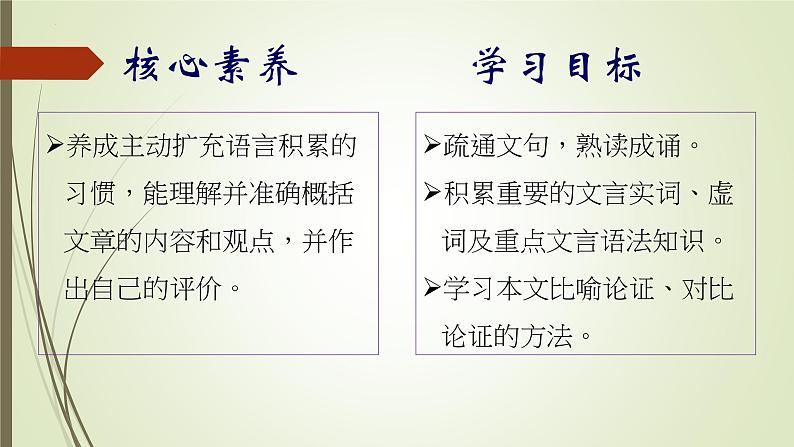 核心素养

➢养成主动扩充语言积累的习惯，能理解并准确概括文章的内容和观点，并作出自己的评价。

学习目标

➢疏通文句，熟读成诵。

➢积累重要的文言实词、虚词及重点文言语法知识。

➢学习本文比喻论证、对比论证的方法。